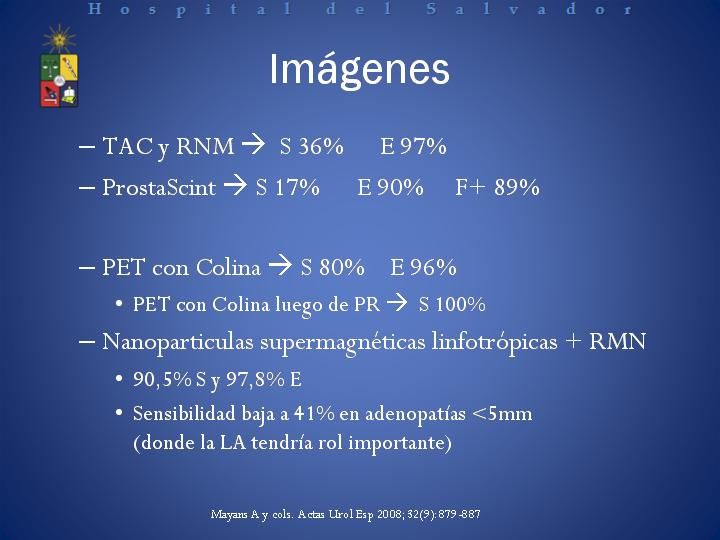 Hospital del Salvador

Imágenes

– TAC y RNM → S 36% E 97%
– ProstaScint → S 17% E 90% F+ 89%

– PET con Colina → S 80% E 96%
• PET con Colina luego de PR → S 100%
– Nanoparticulas supermagnéticas linfotrópicas + RMN
• 90,5% S y 97,8% E
• Sensibilidad baja a 41% en adenopatías <5mm (donde la LA tendría rol importante)

Mayans A y cols. Actas Urol Esp 2008; 32(9): 879-887